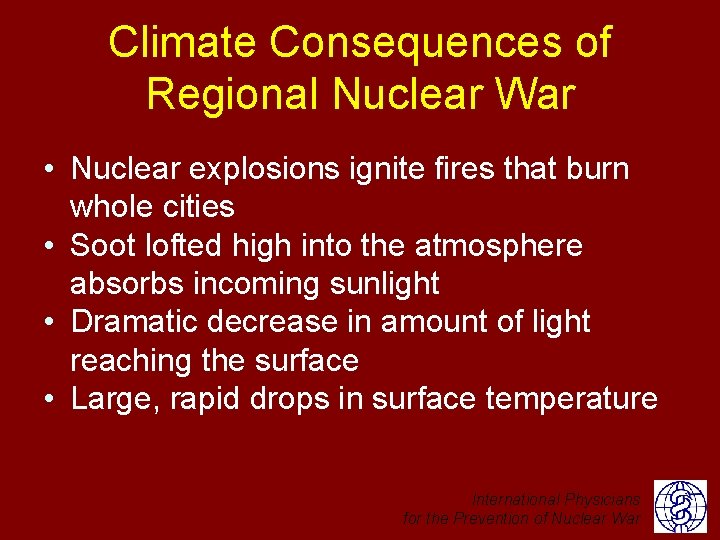 Climate Consequences of Regional Nuclear War

• Nuclear explosions ignite fires that burn whole cities
• Soot lofted high into the atmosphere absorbs incoming sunlight
• Dramatic decrease in amount of light reaching the surface
• Large, rapid drops in surface temperature

International Physicians for the Prevention of Nuclear War